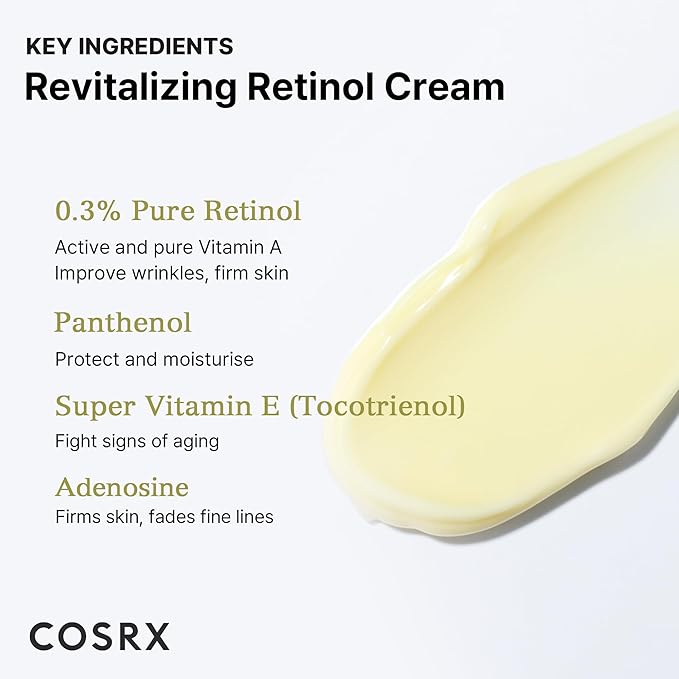 KEY INGREDIENTS
Revitalizing Retinol Cream

0.3% Pure Retinol
Active and pure Vitamin A
Improve wrinkles, firm skin

Panthenol
Protect and moisturise

Super Vitamin E (Tocotrienol)
Fight signs of aging

Adenosine
Firms skin, fades fine lines

COSRX